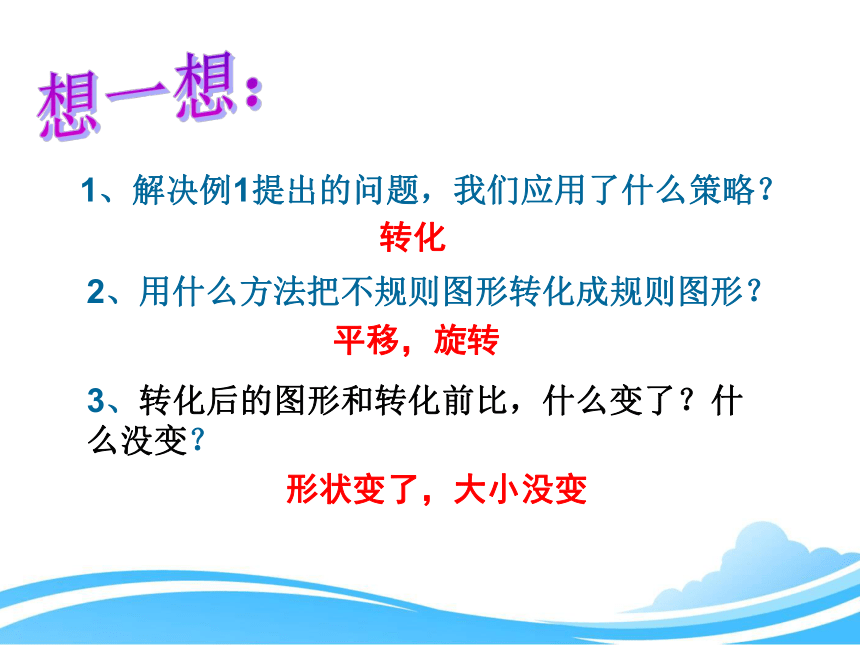 想一想：

1、解决例1提出的问题，我们应用了什么策略？

转化

2、用什么方法把不规则图形转化成规则图形？

平移，旋转

3、转化后的图形和转化前比，什么变了？什么没变？

形状变了，大小没变